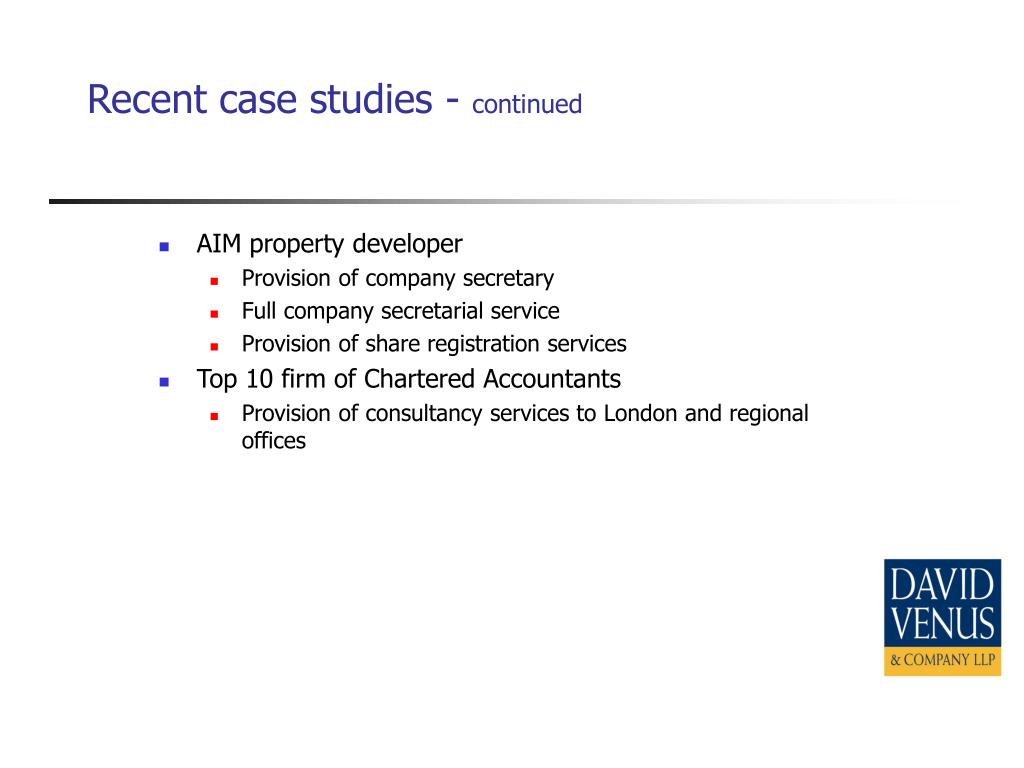 Recent case studies - continued

- AIM property developer
  - Provision of company secretary
  - Full company secretarial service
  - Provision of share registration services
- Top 10 firm of Chartered Accountants
  - Provision of consultancy services to London and regional offices

DAVID VENUS & COMPANY LLP